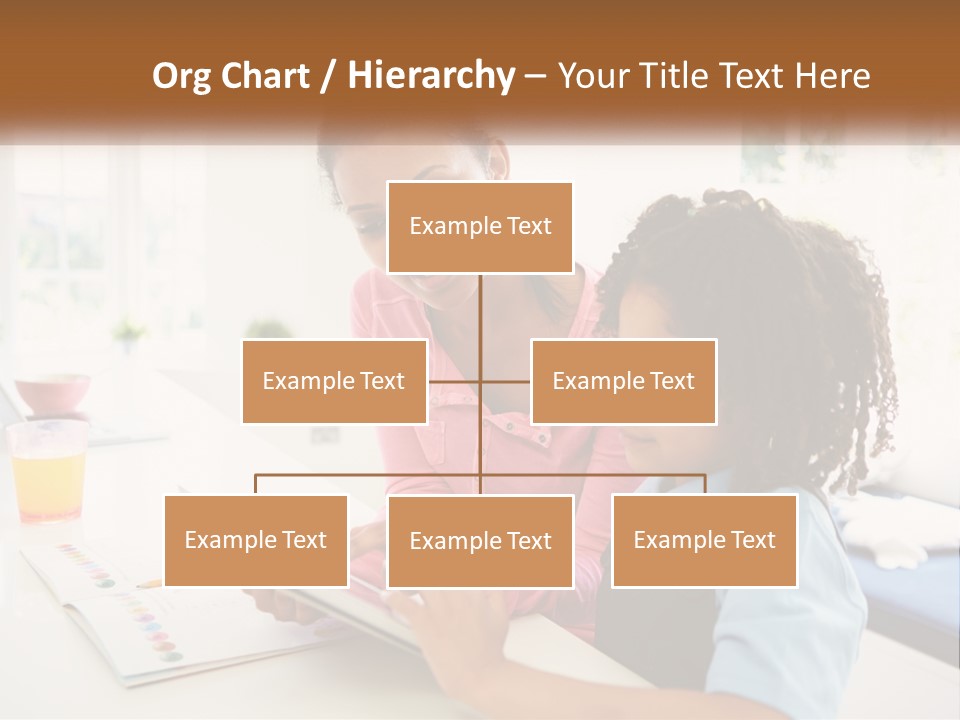 Org Chart / Hierarchy – Your Title Text Here

Example Text

Example Text

Example Text

Example Text

Example Text

Example Text